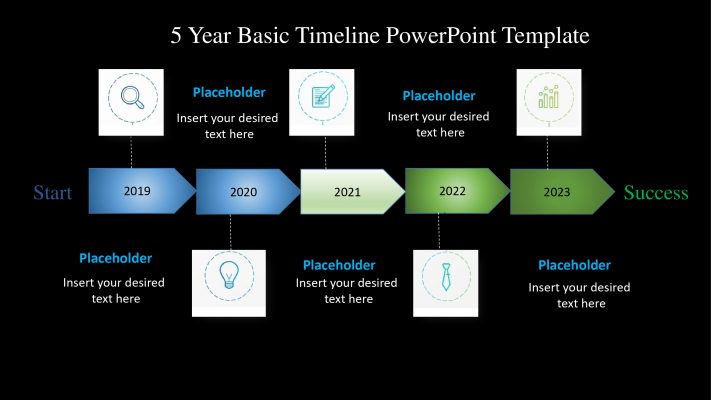 5 Year Basic Timeline PowerPoint Template

Placeholder
Insert your desired text here

Placeholder
Insert your desired text here

Start

2019

2020

2021

2022

2023

Success

Placeholder
Insert your desired text here

Placeholder
Insert your desired text here

Placeholder
Insert your desired text here